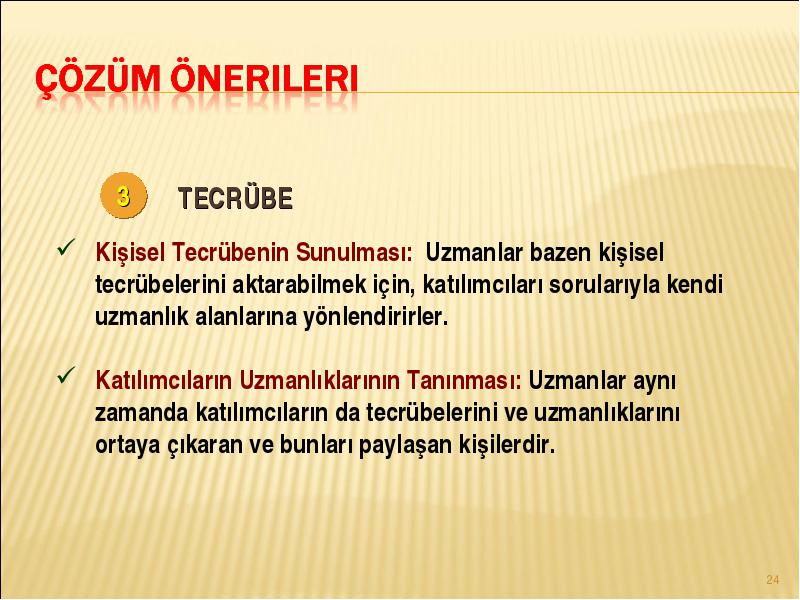 ÇÖZÜM ÖNERILERI

3 TECRÜBE

✓ Kişisel Tecrübenin Sunulması: Uzmanlar bazen kişisel tecrübelerini aktarabilmek için, katılımcıları sorularıyla kendi uzmanlık alanlarına yönlendirirler.

✓ Katılımcıların Uzmanlıklarının Tanınması: Uzmanlar aynı zamanda katılımcıların da tecrübelerini ve uzmanlıklarını ortaya çıkaran ve bunları paylaşan kişilerdir.

24